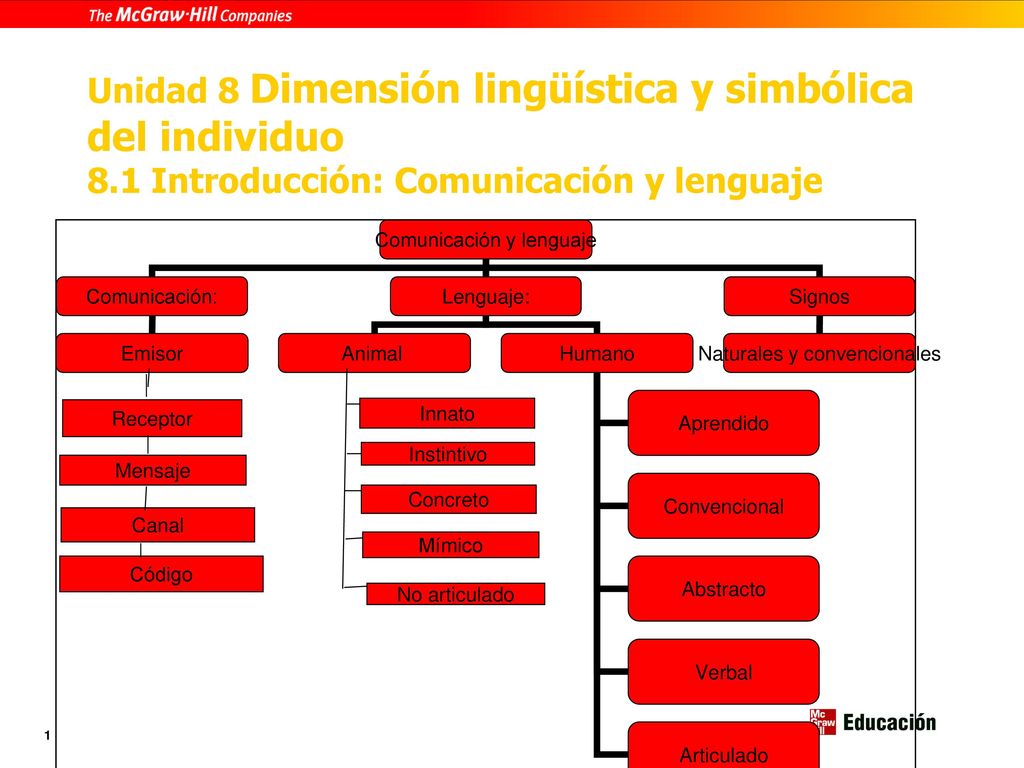 The McGraw·Hill Companies

Unidad 8 Dimensión lingüística y simbólica del individuo
8.1 Introducción: Comunicación y lenguaje

Comunicación y lenguaje

Comunicación:
Emisor
Receptor
Mensaje
Canal
Código

Lenguaje:
Animal
Innato
Instintivo
Concreto
Mímico
No articulado

Humano
Aprendido
Convencional
Abstracto
Verbal
Articulado

Signos
Naturales y convencionales

1

Mc Graw Hill Educación